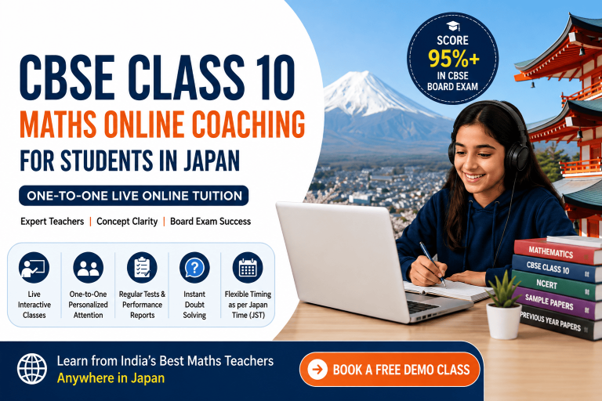 CBSE CLASS 10
MATHS ONLINE COACHING
FOR STUDENTS IN JAPAN

ONE-TO-ONE LIVE ONLINE TUITION

Expert Teachers | Concept Clarity | Board Exam Success

SCORE
95%+
IN CBSE
BOARD EXAM

Live Interactive Classes

One-to-One Personalized Attention

Regular Tests & Performance Reports

Instant Doubt Solving

Flexible Timing as per Japan Time (JST)

MATHEMATICS
CBSE CLASS 10
NCERT
SAMPLE PAPERS
PREVIOUS YEAR PAPERS

Learn from India's Best Maths Teachers
Anywhere in Japan

BOOK A FREE DEMO CLASS